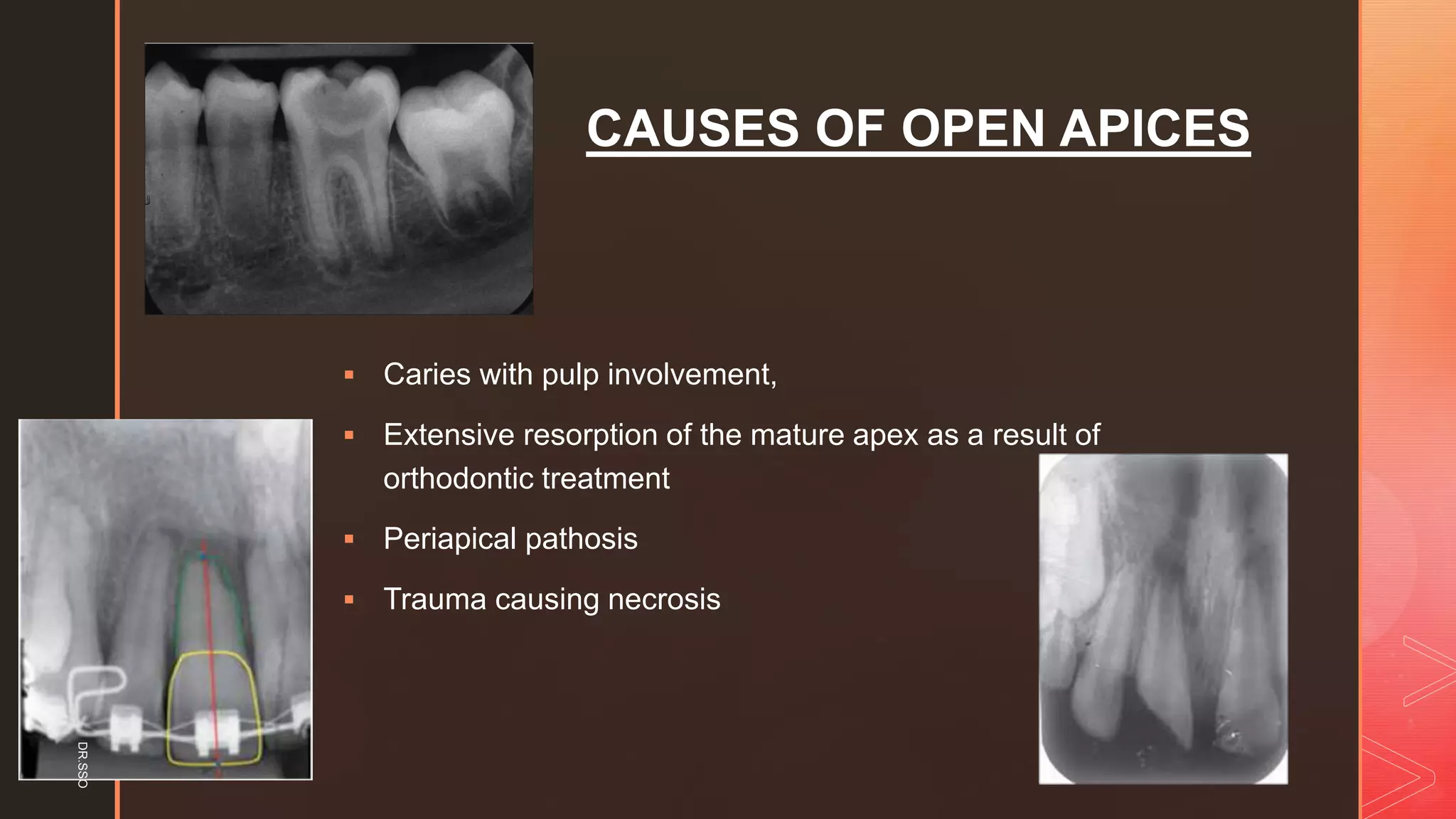 CAUSES OF OPEN APICES

▪ Caries with pulp involvement,

▪ Extensive resorption of the mature apex as a result of orthodontic treatment

▪ Periapical pathosis

▪ Trauma causing necrosis

DR.SSO